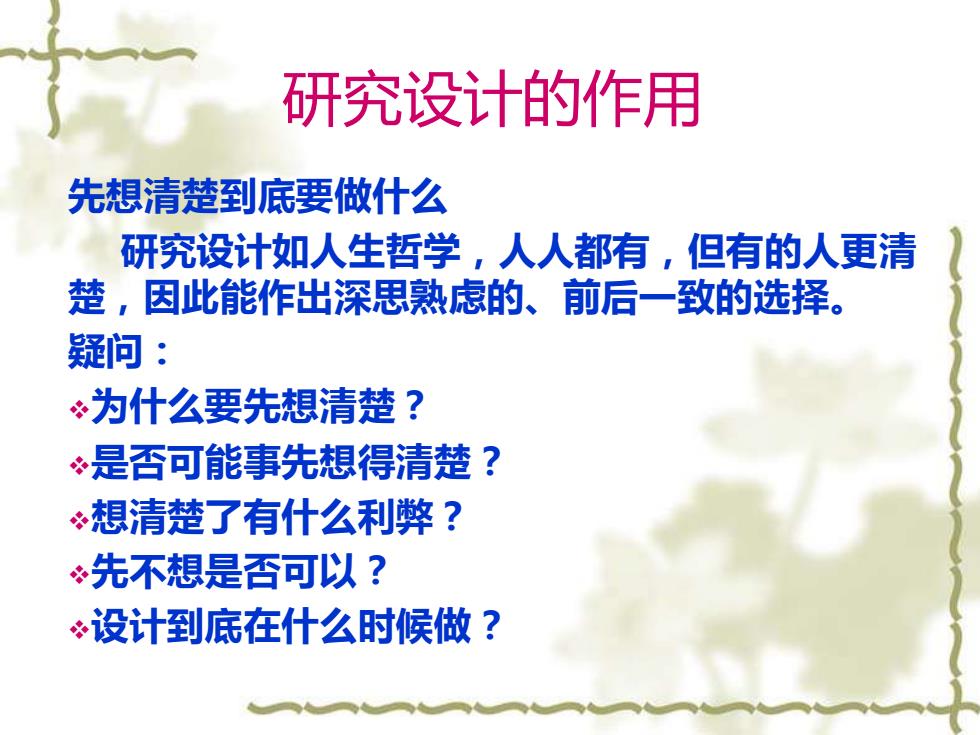 研究设计的作用

先想清楚到底要做什么

研究设计如人生哲学，人人都有，但有的人更清楚，因此能作出深思熟虑的、前后一致的选择。

疑问：

❖为什么要先想清楚？

❖是否可能事先想得清楚？

❖想清楚了有什么利弊？

❖先不想是否可以？

❖设计到底在什么时候做？